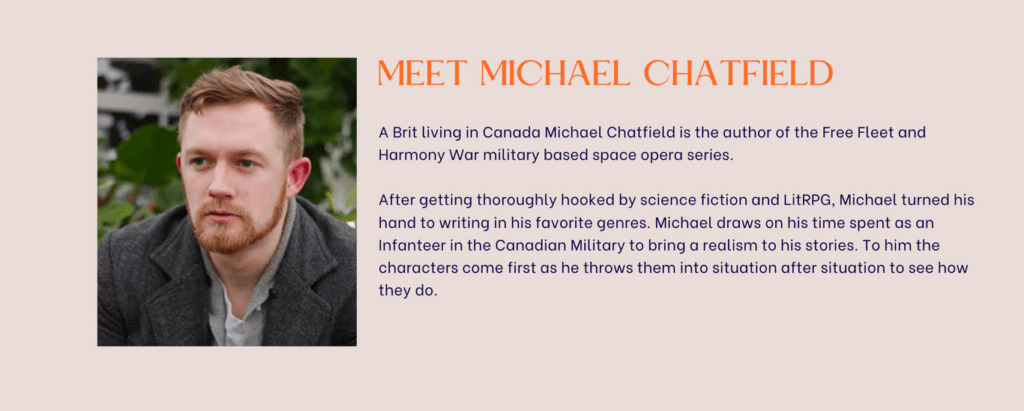 MEET MICHAEL CHATFIELD

A Brit living in Canada Michael Chatfield is the author of the Free Fleet and Harmony War military based space opera series.

After getting thoroughly hooked by science fiction and LitRPG, Michael turned his hand to writing in his favorite genres. Michael draws on his time spent as an Infanteer in the Canadian Military to bring a realism to his stories. To him the characters come first as he throws them into situation after situation to see how they do.